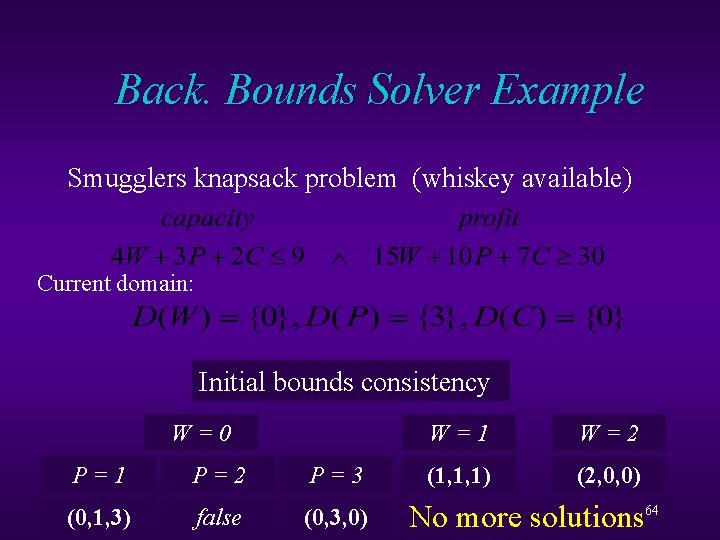 Back. Bounds Solver Example

Smugglers knapsack problem (whiskey available)

capacity profit

$4W + 3P + 2C \leq 9 \quad \wedge \quad 15W + 10P + 7C \geq 30$

Current domain:

$D(W) = \{0\}, D(P) = \{3\}, D(C) = \{0\}$

Initial bounds consistency

W = 0

W = 1

W = 2

P = 1

P = 2

P = 3

(1,1,1)

(2,0,0)

(0,1,3)

false

(0,3,0)

No more solutions

64